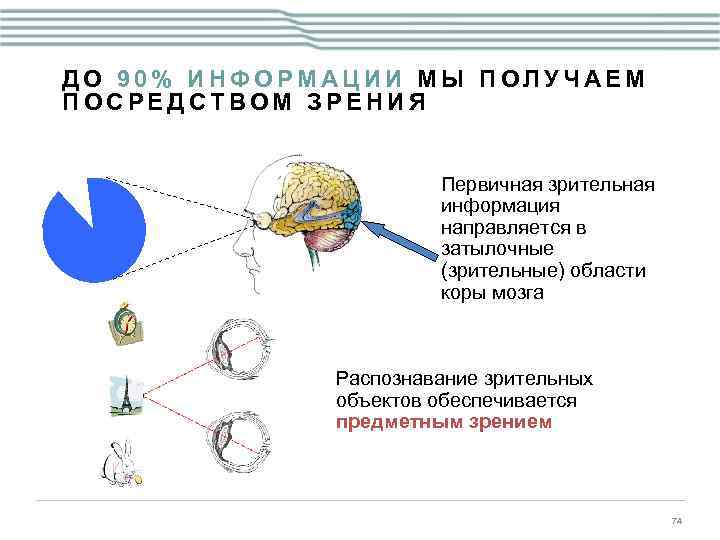 ДО 90% ИНФОРМАЦИИ МЫ ПОЛУЧАЕМ ПОСРЕДСТВОМ ЗРЕНИЯ

Первичная зрительная информация направляется в затылочные (зрительные) области коры мозга

Распознавание зрительных объектов обеспечивается предметным зрением

74